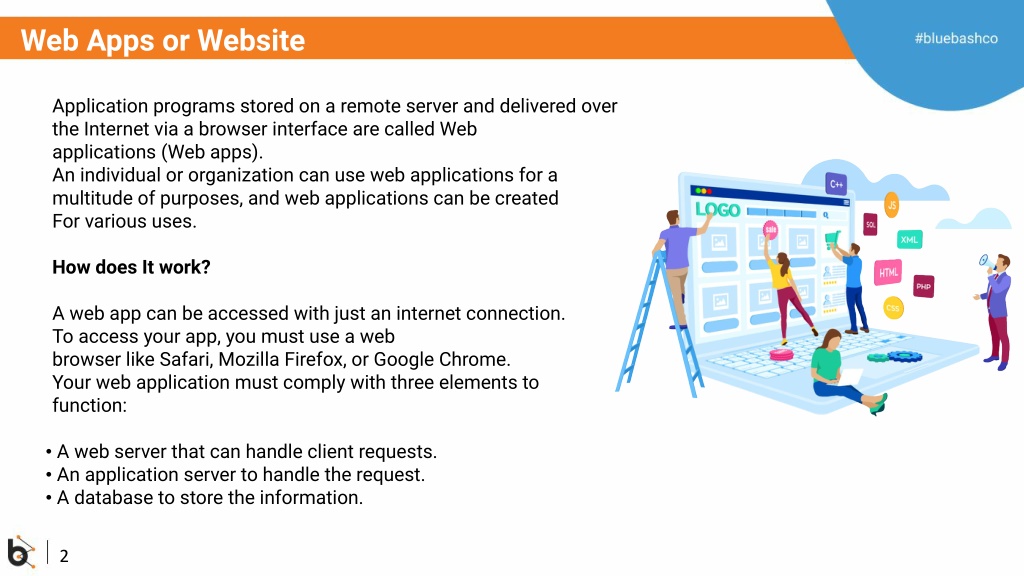 Web Apps or Website

#bluebashco

Application programs stored on a remote server and delivered over the Internet via a browser interface are called Web applications (Web apps).
An individual or organization can use web applications for a multitude of purposes, and web applications can be created For various uses.

How does It work?

A web app can be accessed with just an internet connection. To access your app, you must use a web browser like Safari, Mozilla Firefox, or Google Chrome. Your web application must comply with three elements to function:

• A web server that can handle client requests.
• An application server to handle the request.
• A database to store the information.

LOGO
sale
C++
JS
SQL
XML
HTML
PHP
CSS

2